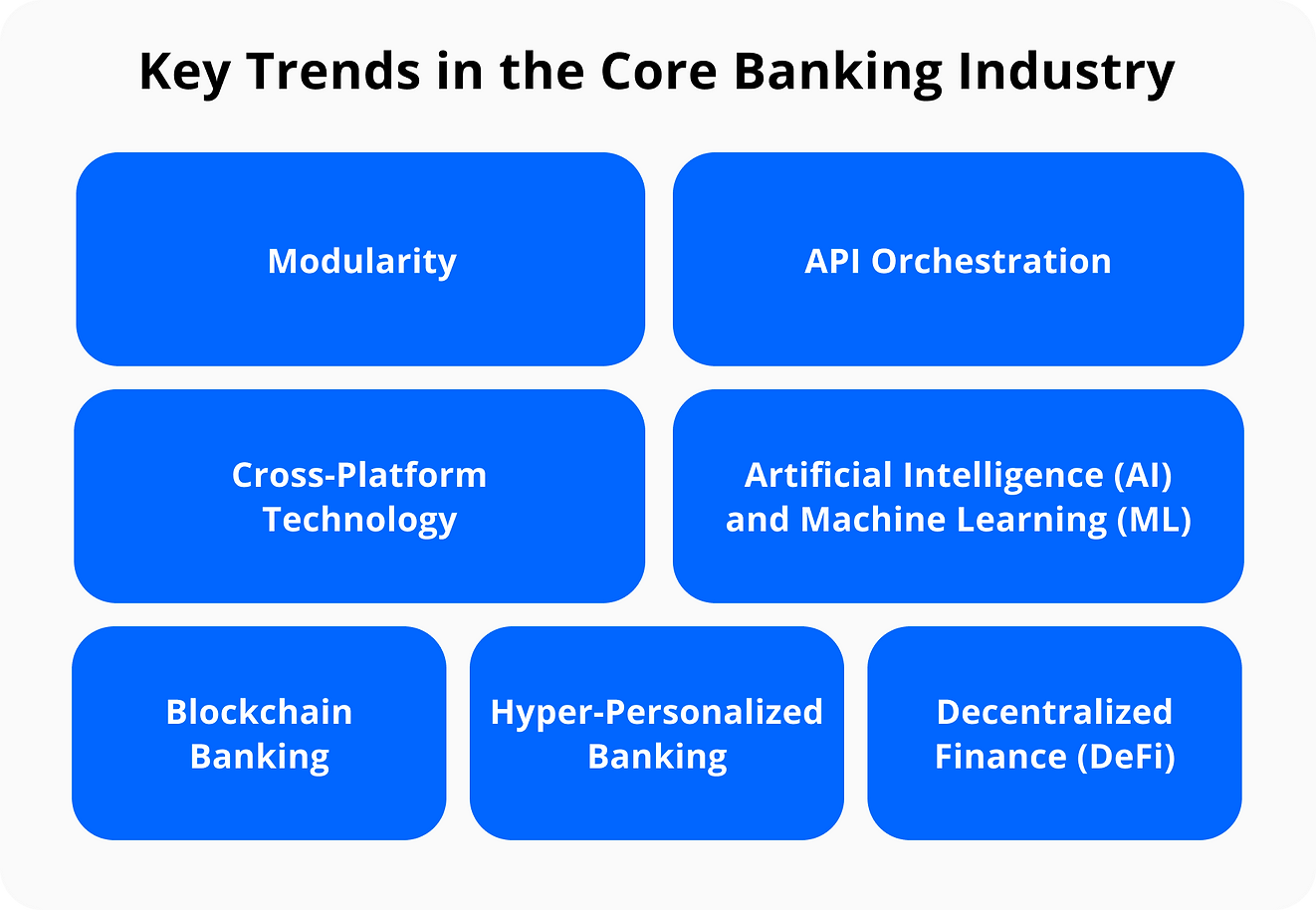 Key Trends in the Core Banking Industry

Modularity

API Orchestration

Cross-Platform Technology

Artificial Intelligence (AI) and Machine Learning (ML)

Blockchain Banking

Hyper-Personalized Banking

Decentralized Finance (DeFi)